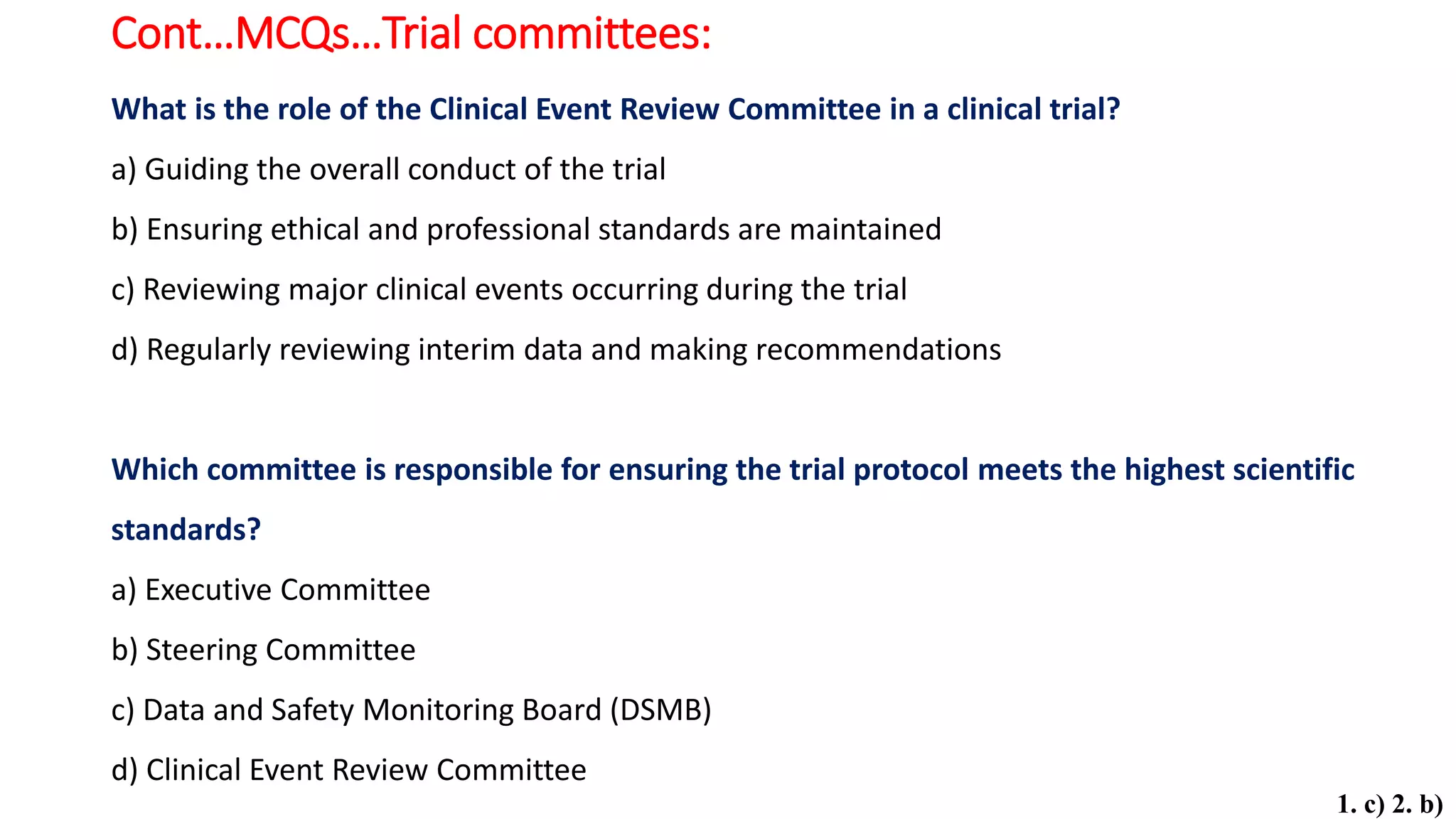 Cont…MCQs…Trial committees:

What is the role of the Clinical Event Review Committee in a clinical trial?

a) Guiding the overall conduct of the trial

b) Ensuring ethical and professional standards are maintained

c) Reviewing major clinical events occurring during the trial

d) Regularly reviewing interim data and making recommendations

Which committee is responsible for ensuring the trial protocol meets the highest scientific standards?

a) Executive Committee

b) Steering Committee

c) Data and Safety Monitoring Board (DSMB)

d) Clinical Event Review Committee

1. c) 2. b)